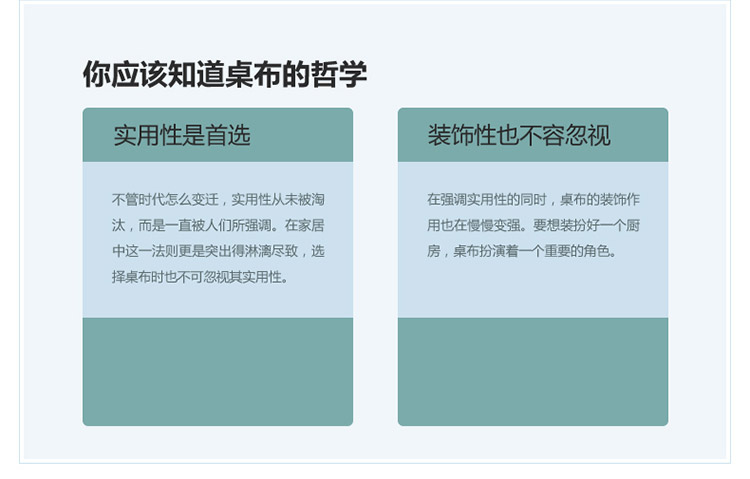 你应该知道桌布的哲学

实用性是首选

不管时代怎么变迁，实用性从未被淘汰，而是一直被人们所强调。在家居中这一法则更是突出得淋漓尽致，选择桌布时也不可忽视其实用性。

装饰性也不容忽视

在强调实用性的同时，桌布的装饰作用也在慢慢变强。要想装扮好一个厨房，桌布扮演着一个重要的角色。